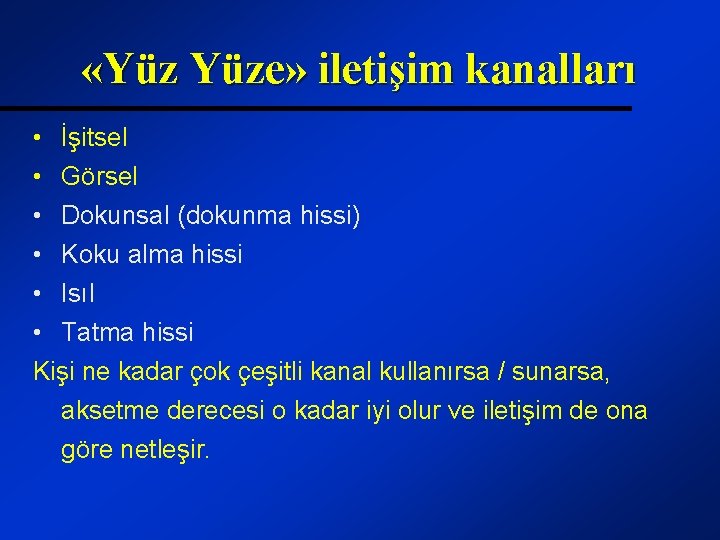 «Yüz Yüze» iletişim kanalları

• İşitsel
• Görsel
• Dokunsal (dokunma hissi)
• Koku alma hissi
• Isıl
• Tatma hissi

Kişi ne kadar çok çeşitli kanal kullanırsa / sunarsa, aksetme derecesi o kadar iyi olur ve iletişim de ona göre netleşir.